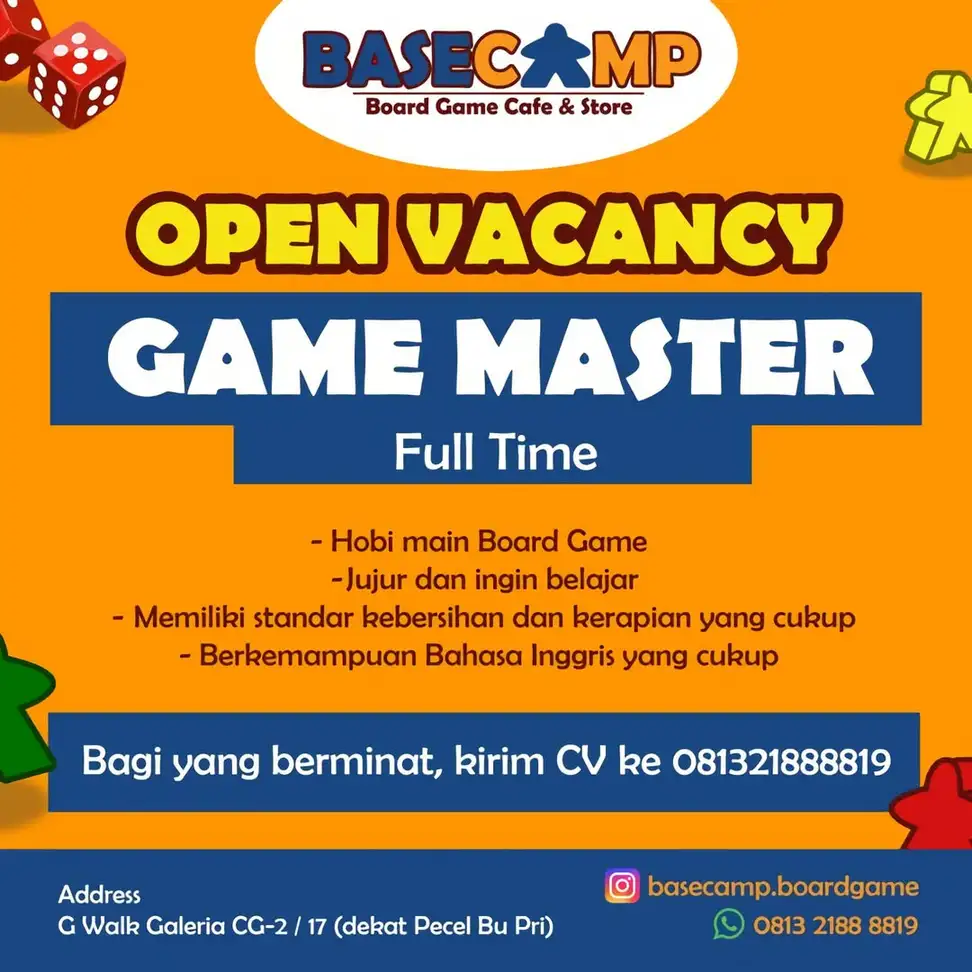 BASECAMP
Board Game Cafe & Store

OPEN VACANCY

GAME MASTER
Full Time

- Hobi main Board Game
-Jujur dan ingin belajar
- Memiliki standar kebersihan dan kerapian yang cukup
- Berkemampuan Bahasa Inggris yang cukup

Bagi yang berminat, kirim CV ke 081321888819

Address
G Walk Galeria CG-2 / 17 (dekat Pecel Bu Pri)

basecamp.boardgame
0813 2188 8819